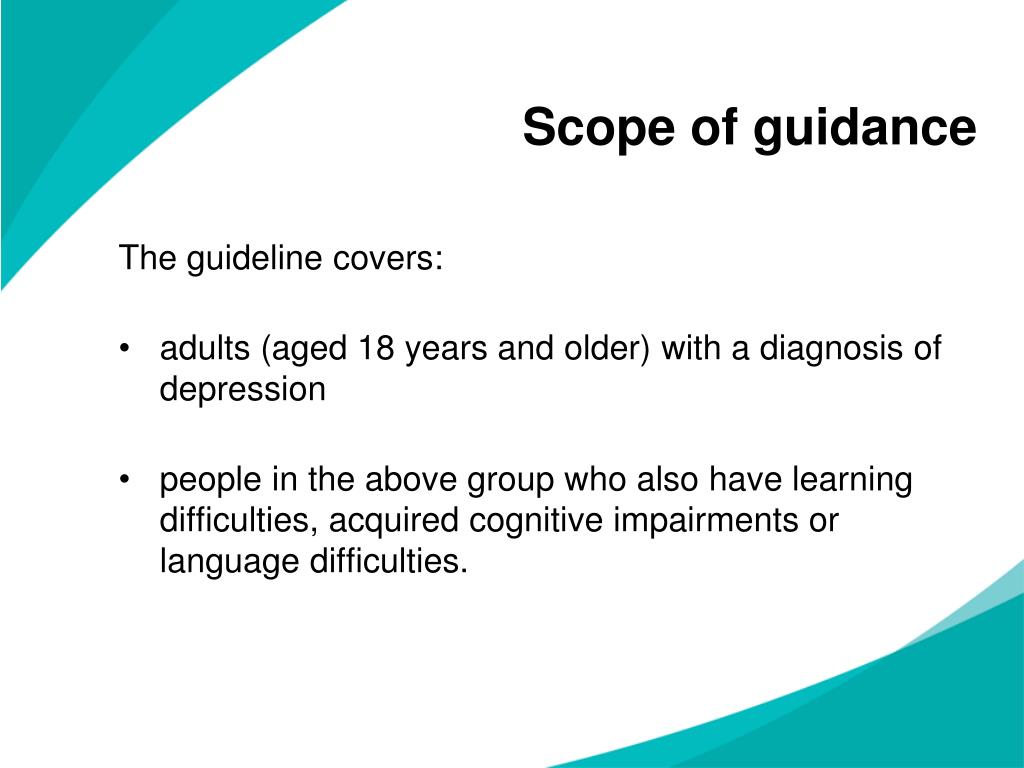 Scope of guidance

The guideline covers:

• adults (aged 18 years and older) with a diagnosis of depression

• people in the above group who also have learning difficulties, acquired cognitive impairments or language difficulties.